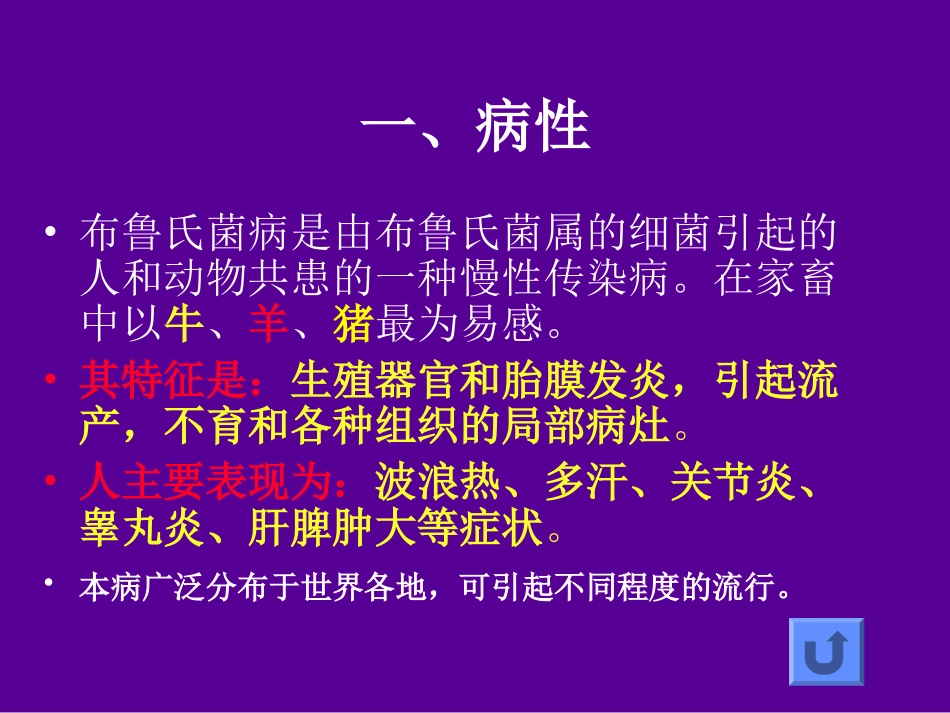 一、病性

• 布鲁氏菌病是由布鲁氏菌属的细菌引起的人和动物共患的一种慢性传染病。在家畜中以牛、羊、猪最为易感。

• 其特征是：生殖器官和胎膜发炎，引起流产，不育和各种组织的局部病灶。

• 人主要表现为：波浪热、多汗、关节炎、睾丸炎、肝脾肿大等症状。

• 本病广泛分布于世界各地，可引起不同程度的流行。